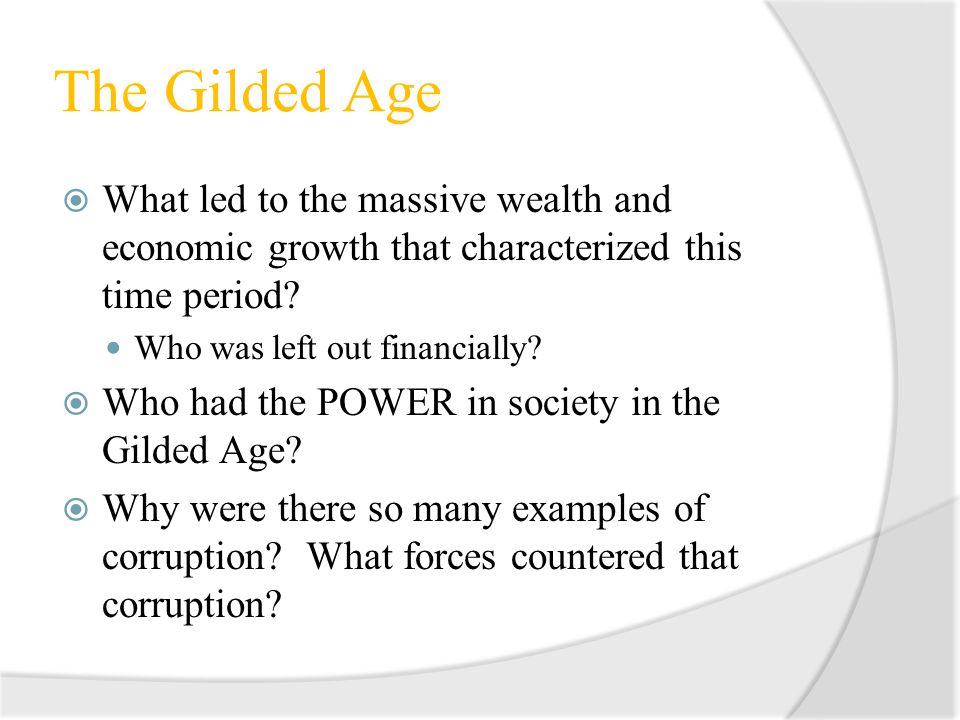 The Gilded Age

What led to the massive wealth and economic growth that characterized this time period?

Who was left out financially?

Who had the POWER in society in the Gilded Age?

Why were there so many examples of corruption? What forces countered that corruption?